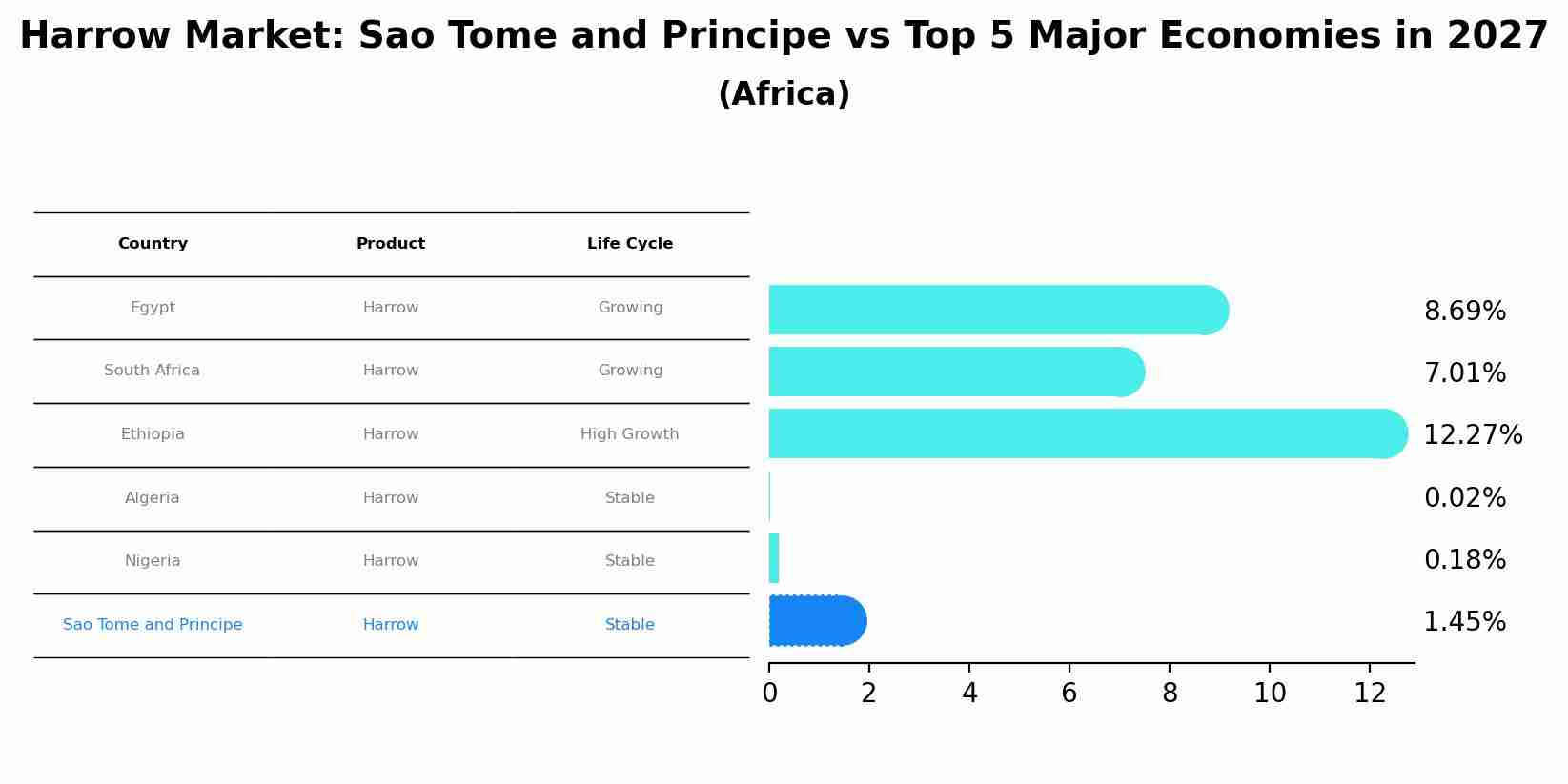 Harrow Market: Sao Tome and Principe vs Top 5 Major Economies in 2027
(Africa)

| Country | Product | Life Cycle |
|---|---|---|
| Egypt | Harrow | Growing |
| South Africa | Harrow | Growing |
| Ethiopia | Harrow | High Growth |
| Algeria | Harrow | Stable |
| Nigeria | Harrow | Stable |
| Sao Tome and Principe | Harrow | Stable |

8.69%
7.01%
12.27%
0.02%
0.18%
1.45%

0 2 4 6 8 10 12